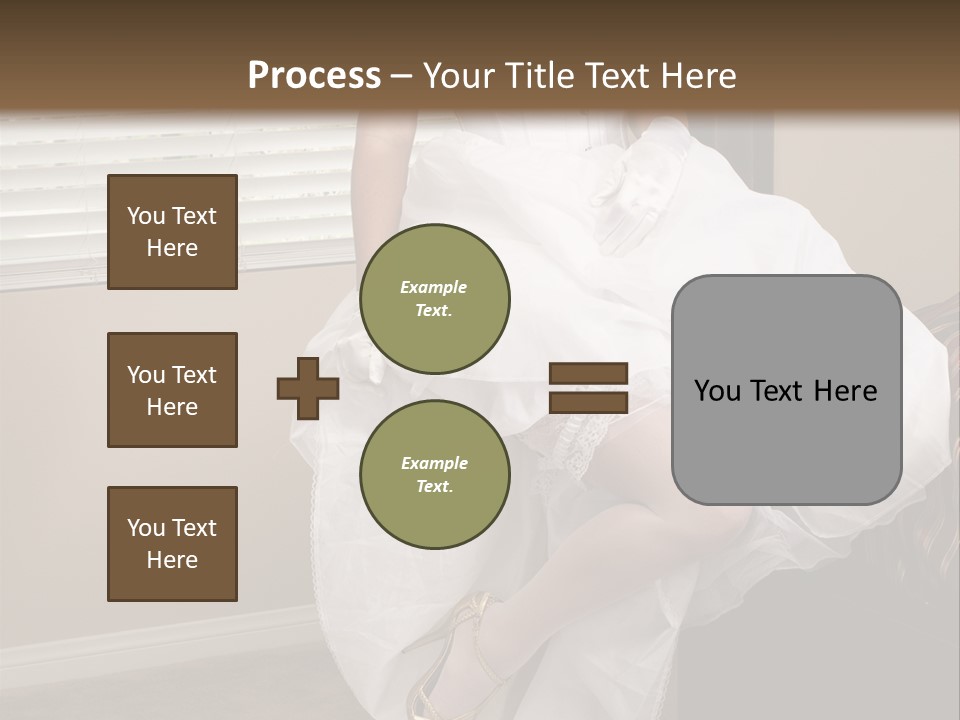 Process – Your Title Text Here

You Text Here

You Text Here

You Text Here

Example Text.

Example Text.

You Text Here